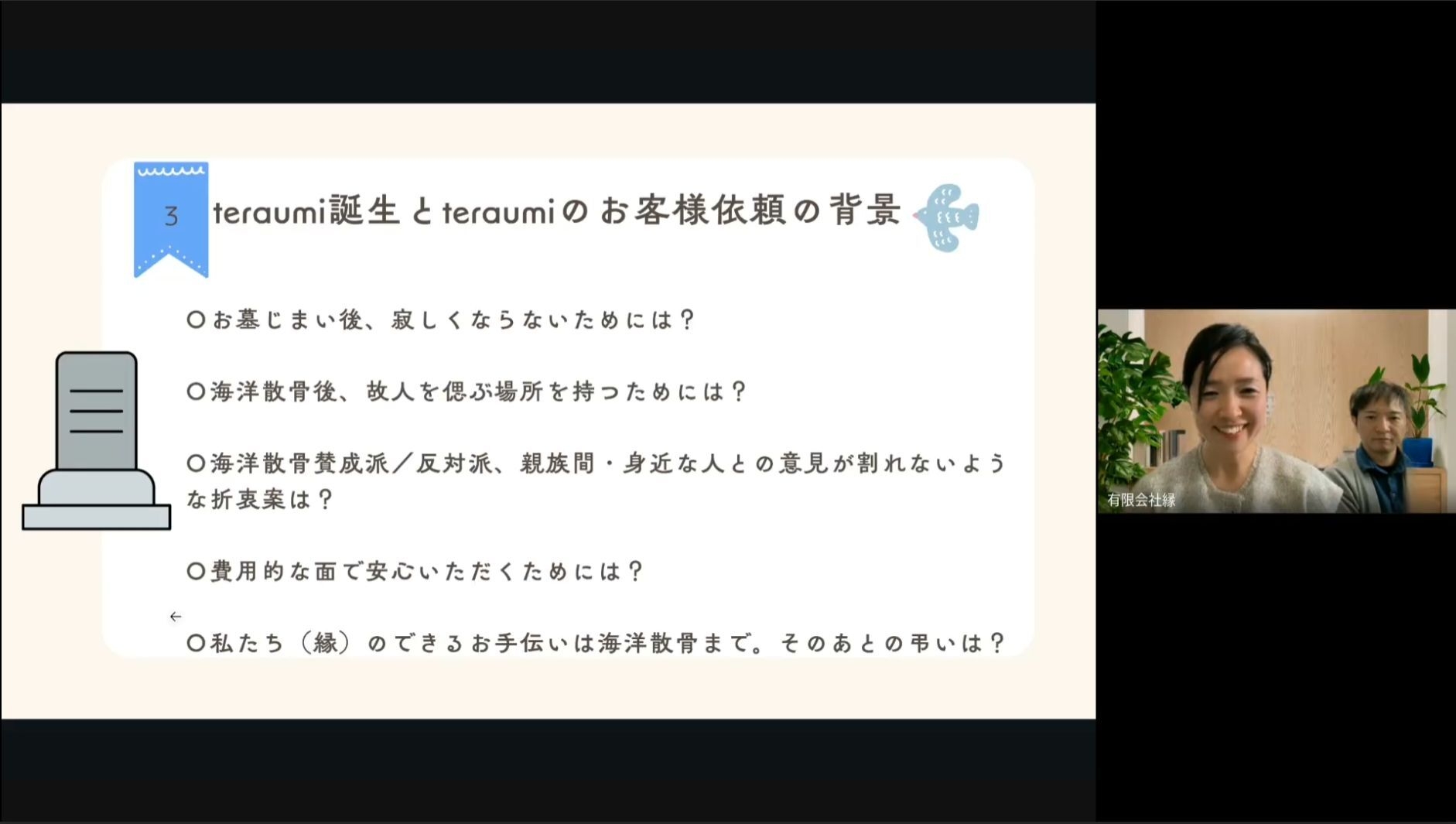 3

teraumi誕生とteraumiのお客様依頼の背景

○お墓じまい後、寂しくならないためには？

○海洋散骨後、故人を偲ぶ場所を持つためには？

○海洋散骨賛成派／反対派、親族間・身近な人との意見が割れないような折衷案は？

○費用的な面で安心いただくためには？

←

○私たち（縁）のできるお手伝いは海洋散骨まで。そのあとの弔いは？

有限会社縁